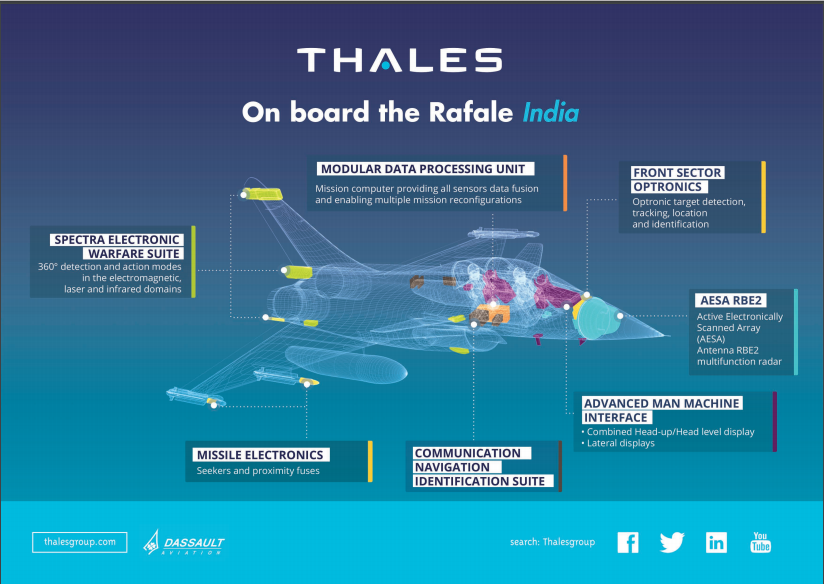 THALES

On board the Rafale India

MODULAR DATA PROCESSING UNIT
Mission computer providing all sensors data fusion and enabling multiple mission reconfigurations

FRONT SECTOR OPTRONICS
Optronic target detection, tracking, location and identification

SPECTRA ELECTRONIC WARFARE SUITE
360° detection and action modes in the electromagnetic, laser and infrared domains

AESA RBE2
Active Electronically Scanned Array (AESA) Antenna RBE2 multifunction radar

ADVANCED MAN MACHINE INTERFACE
• Combined Head-up/Head level display
• Lateral displays

MISSILE ELECTRONICS
Seekers and proximity fuses

COMMUNICATION NAVIGATION IDENTIFICATION SUITE

thalesgroup.com

DASSAULT AVIATION

search: Thalesgroup

You Tube